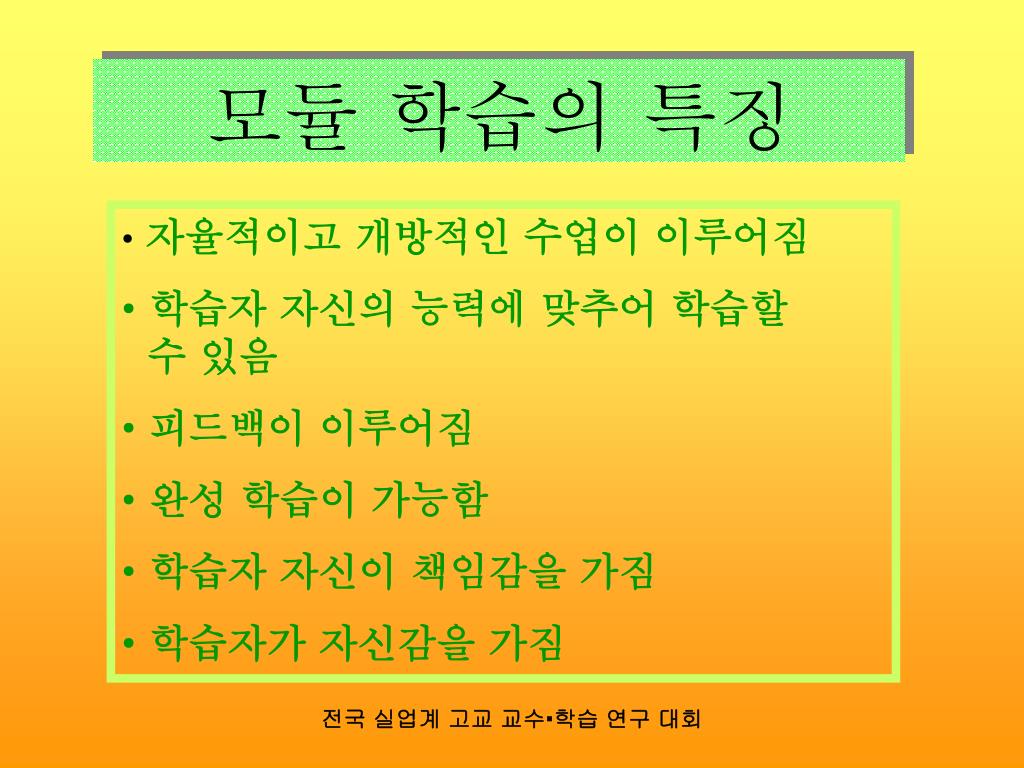 모듈 학습의 특징

• 자율적이고 개방적인 수업이 이루어짐
• 학습자 자신의 능력에 맞추어 학습할 수 있음
• 피드백이 이루어짐
• 완성 학습이 가능함
• 학습자 자신이 책임감을 가짐
• 학습자가 자신감을 가짐

전국 실업계 고교 교수▪학습 연구 대회